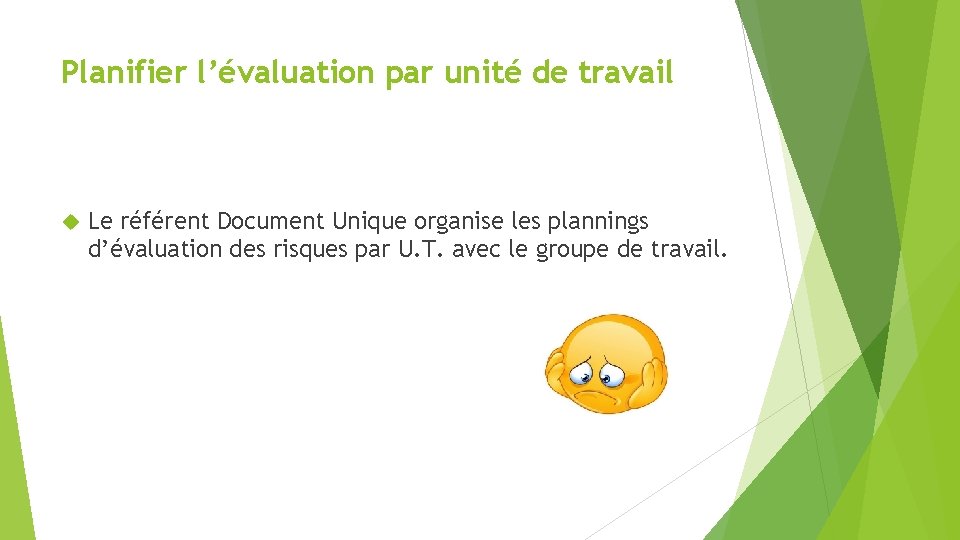 Planifier l’évaluation par unité de travail

Le référent Document Unique organise les plannings d’évaluation des risques par U.T. avec le groupe de travail.